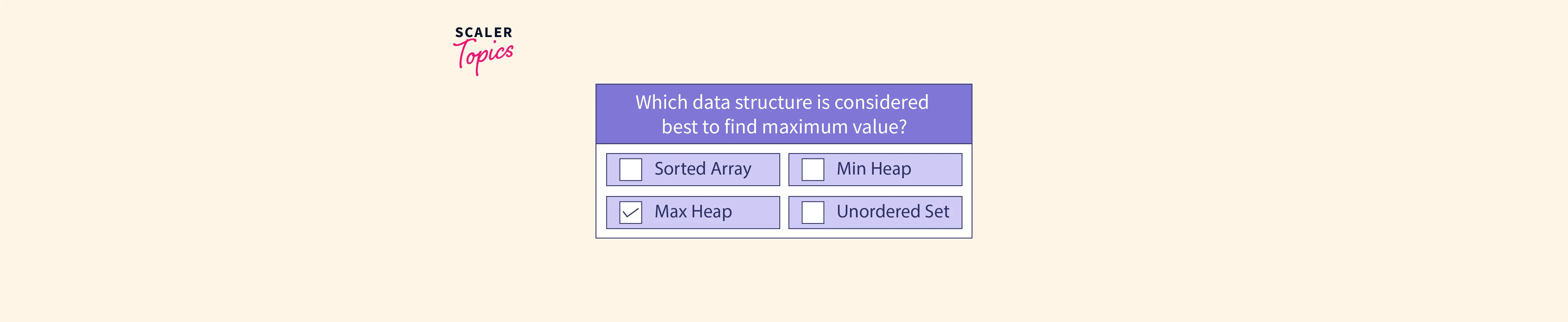 SCALER Topics

Which data structure is considered best to find maximum value?

Sorted Array
Min Heap
Max Heap
Unordered Set